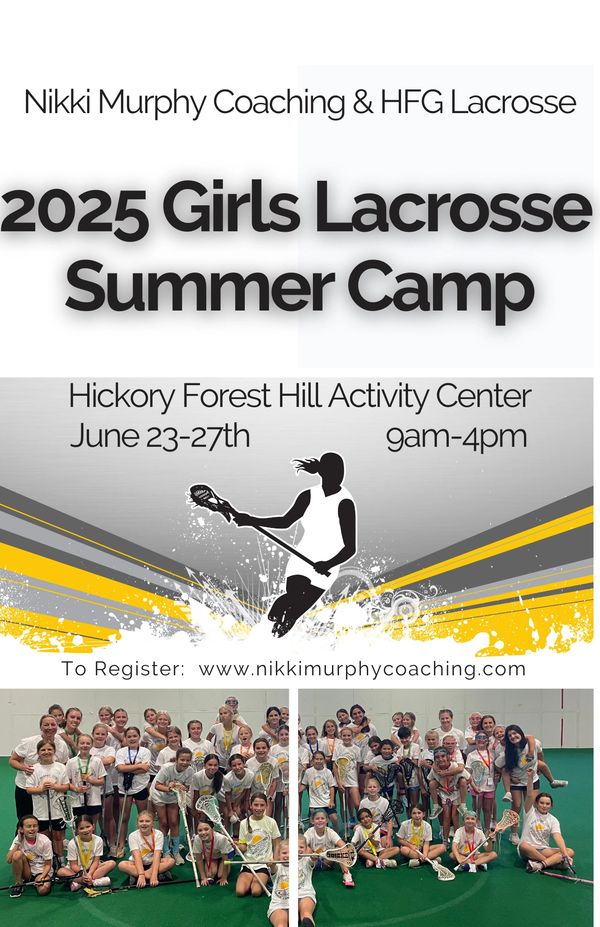 Nikki Murphy Coaching & HFG Lacrosse

2025 Girls Lacrosse Summer Camp

Hickory Forest Hill Activity Center
June 23-27th 9am-4pm

To Register: www.nikkimurphycoaching.com